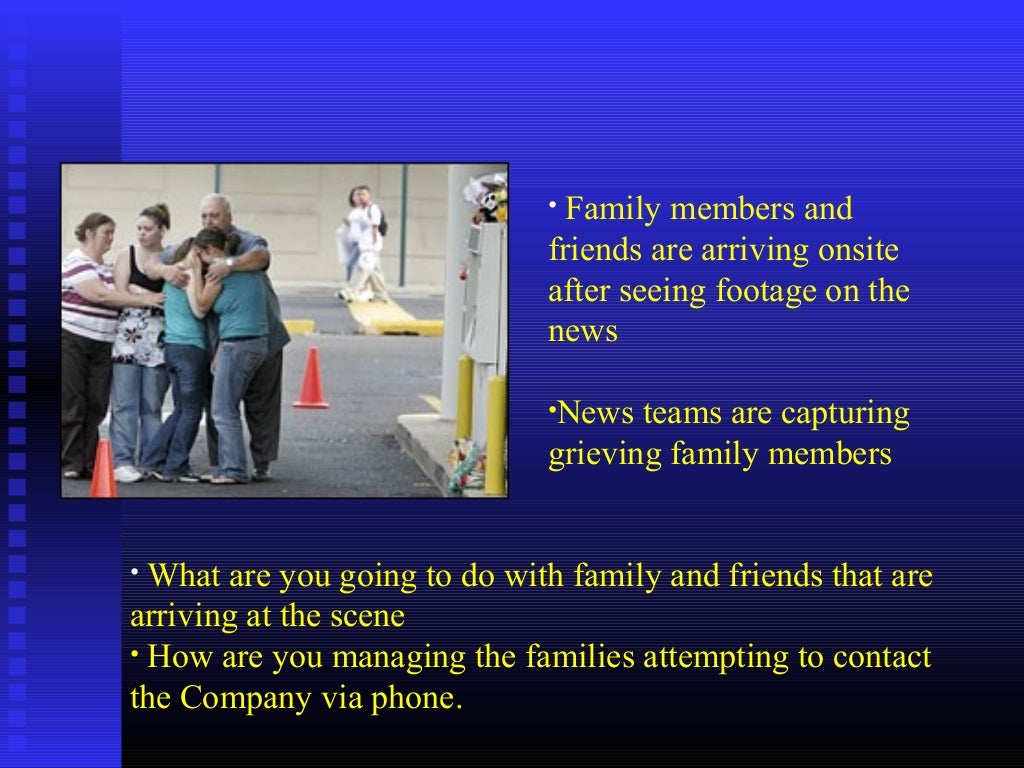 • Family members and friends are arriving onsite after seeing footage on the news

•News teams are capturing grieving family members

• What are you going to do with family and friends that are arriving at the scene
• How are you managing the families attempting to contact the Company via phone.